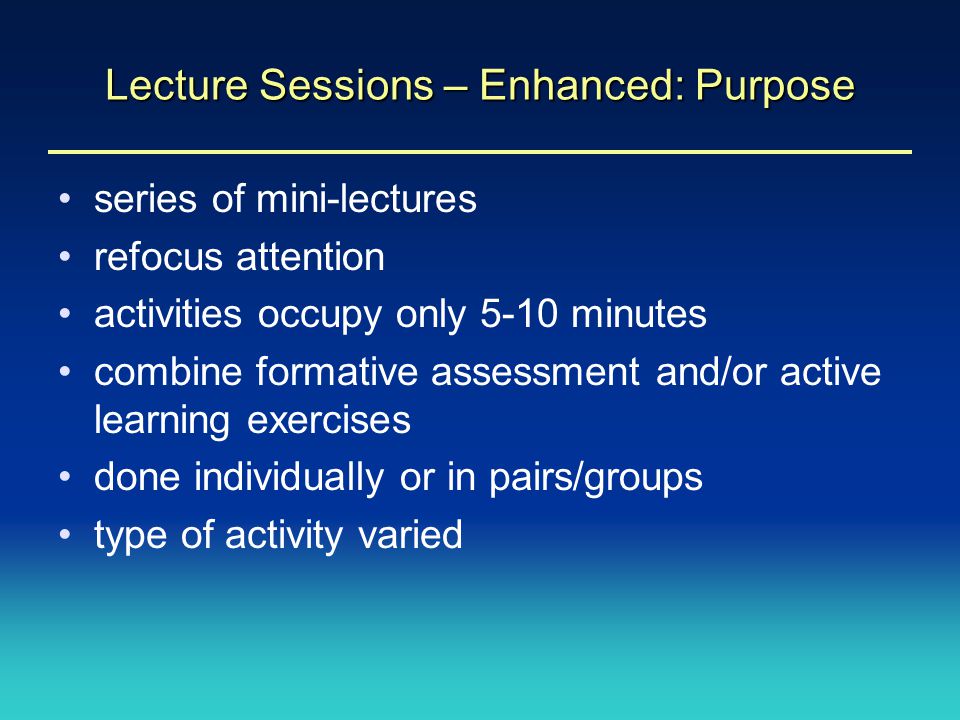 Lecture Sessions – Enhanced: Purpose

• series of mini-lectures
• refocus attention
• activities occupy only 5-10 minutes
• combine formative assessment and/or active learning exercises
• done individually or in pairs/groups
• type of activity varied